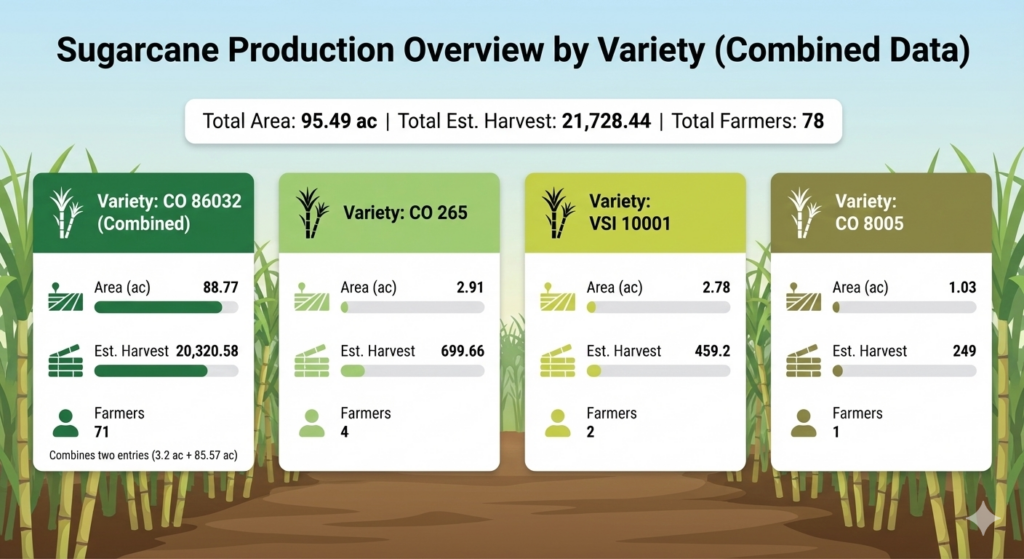 Sugarcane Production Overview by Variety (Combined Data)

Total Area: 95.49 ac | Total Est. Harvest: 21,728.44 | Total Farmers: 78

Variety: CO 86032 (Combined)

Area (ac) 88.77

Est. Harvest 20,320.58

Farmers
71

Combines two entries (3.2 ac + 85.57 ac)

Variety: CO 265

Area (ac) 2.91

Est. Harvest 699.66

Farmers
4

Variety: VSI 10001

Area (ac) 2.78

Est. Harvest 459.2

Farmers
2

Variety: CO 8005

Area (ac) 1.03

Est. Harvest 249

Farmers
1